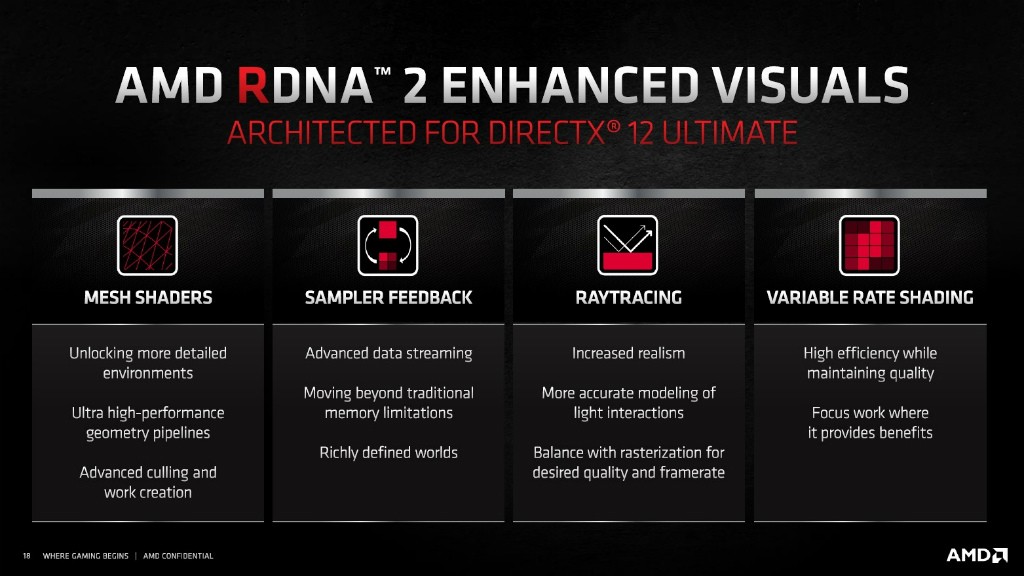 AMD RDNA™ 2 ENHANCED VISUALS

ARCHITECTED FOR DIRECTX® 12 ULTIMATE

MESH SHADERS

Unlocking more detailed environments

Ultra high-performance geometry pipelines

Advanced culling and work creation

SAMPLER FEEDBACK

Advanced data streaming

Moving beyond traditional memory limitations

Richly defined worlds

RAYTRACING

Increased realism

More accurate modeling of light interactions

Balance with rasterization for desired quality and framerate

VARIABLE RATE SHADING

High efficiency while maintaining quality

Focus work where it provides benefits

18 WHERE GAMING BEGINS | AMD CONFIDENTIAL

AMD